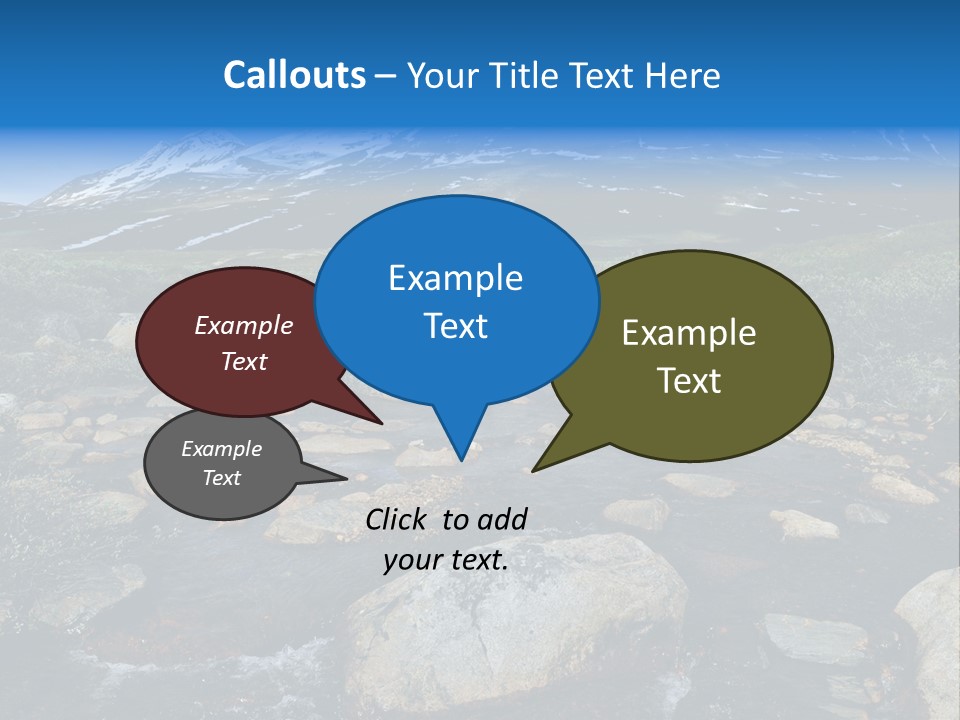 Callouts – Your Title Text Here

Example Text

Example Text

Example Text

Example Text

Click to add your text.